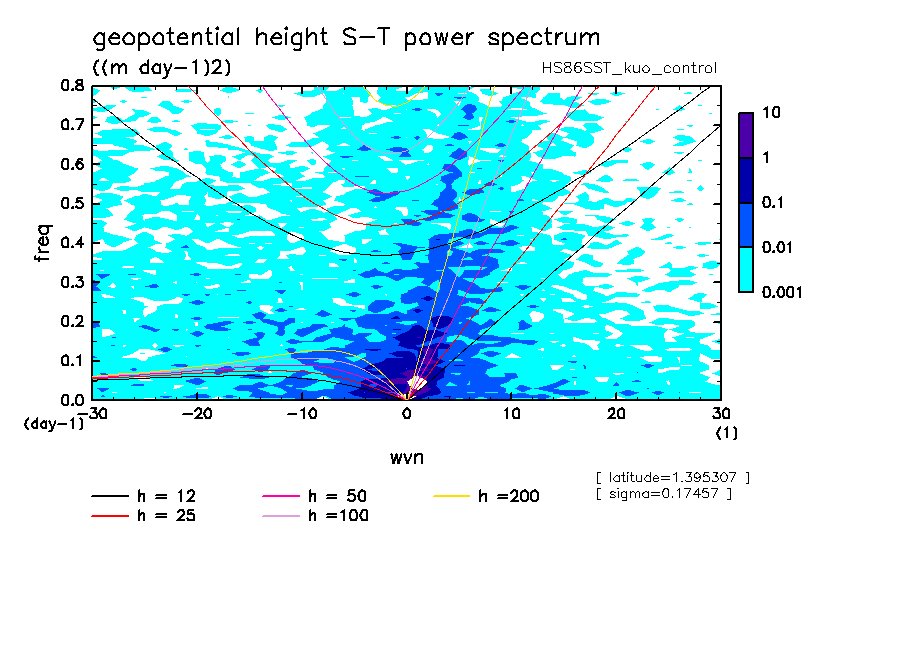 geopotential height S−T power spectrum
((m day−1)2)
HS86SST_kuo_control

0.8
0.7
0.6
0.5
0.4
0.3
0.2
0.1
0.0
freq
(day−1)
−30
−20
−10
0
10
20
30
(1)
wvn

10
1
0.1
0.01
0.001

[ latitude=1.395307 ]
[ sigma=0.17457 ]

h = 12
h = 25
h = 50
h =100
h =200